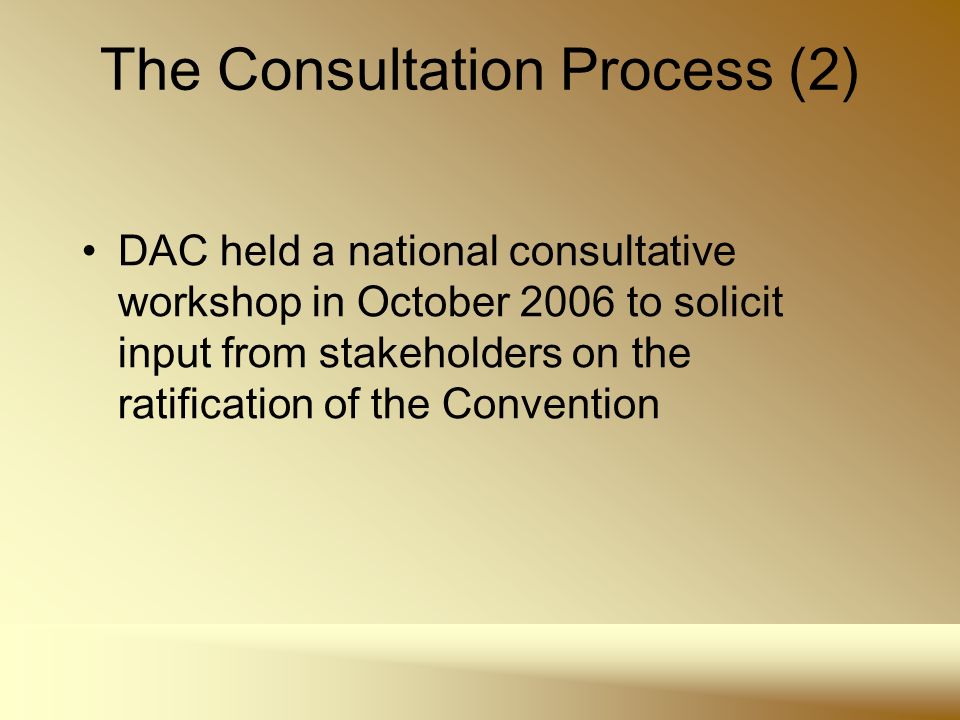 The Consultation Process (2)

• DAC held a national consultative workshop in October 2006 to solicit input from stakeholders on the ratification of the Convention